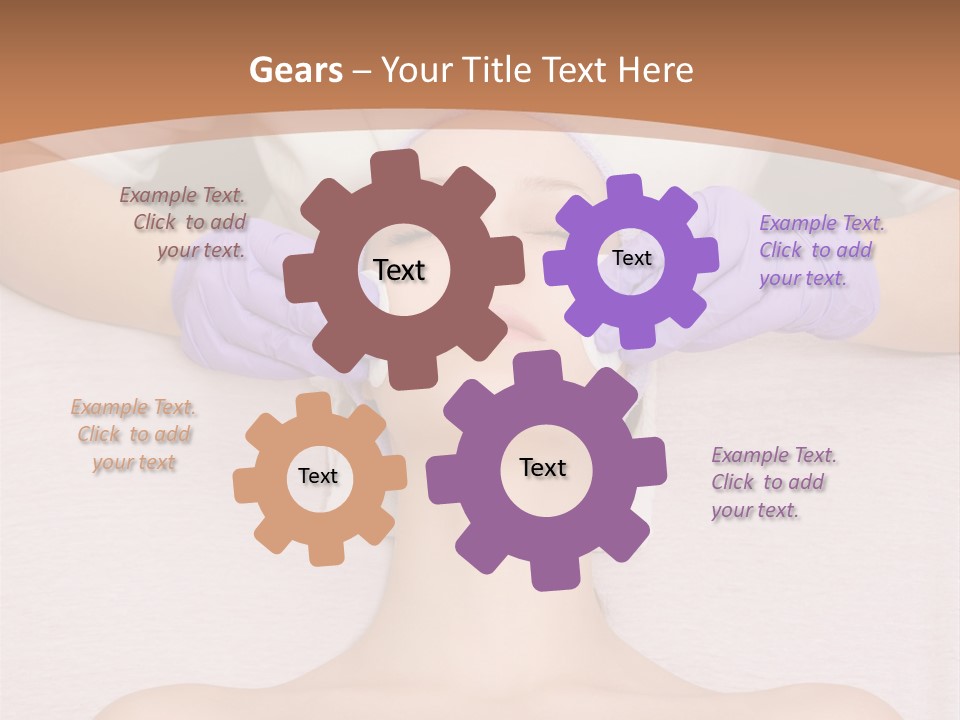 Gears – Your Title Text Here

Example Text. Click to add your text.

Text

Text

Example Text. Click to add your text.

Example Text. Click to add your text

Text

Text

Example Text. Click to add your text.